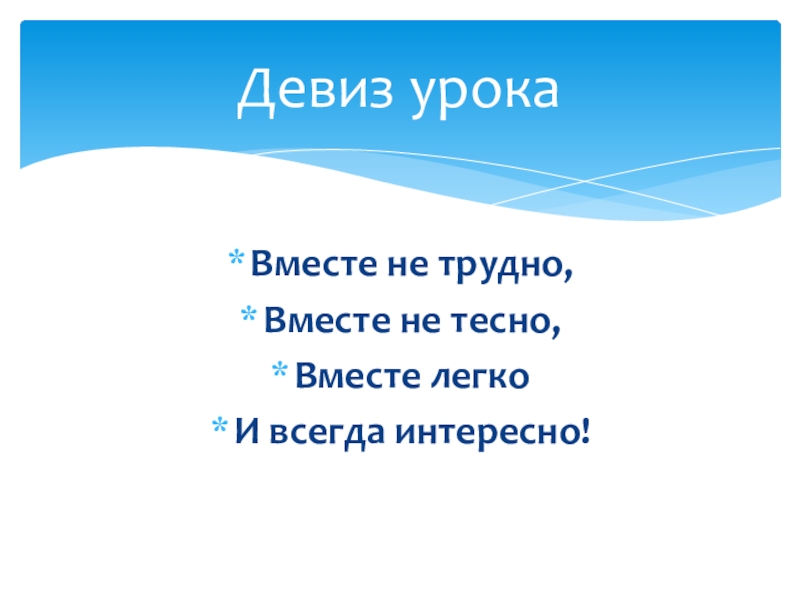 Девиз урока

* Вместе не трудно,
* Вместе не тесно,
* Вместе легко
* И всегда интересно!